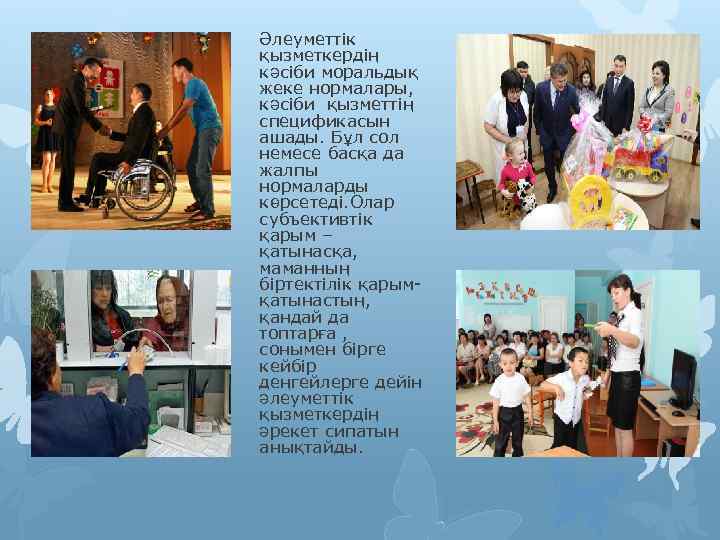 Әлеуметтік қызметкердің кәсіби моральдық жеке нормалары, кәсіби қызметтің спецификасын ашады. Бұл сол немесе басқа да жалпы нормаларды көрсетеді.Олар субъективтік қарым – қатынасқа, маманның біртектілік қарым-қатынастың, қандай да топтарға , сонымен бірге кейбір деңгейлерге дейін әлеуметтік қызметкердің әрекет сипатын анықтайды.